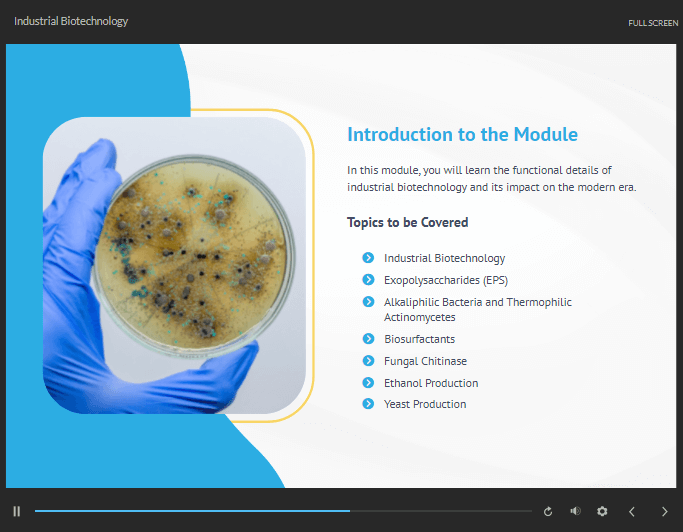 Industrial Biotechnology

FULL SCREEN

Introduction to the Module

In this module, you will learn the functional details of industrial biotechnology and its impact on the modern era.

Topics to be Covered

Industrial Biotechnology
Exopolysaccharides (EPS)
Alkaliphilic Bacteria and Thermophilic Actinomycetes
Biosurfactants
Fungal Chitinase
Ethanol Production
Yeast Production